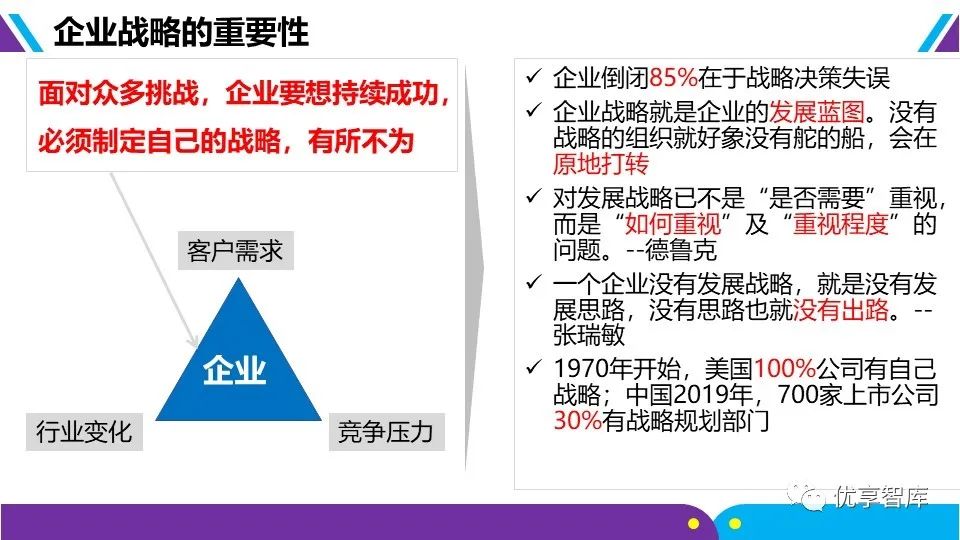 企业战略的重要性

面对众多挑战，企业要想持续成功，必须制定自己的战略，有所不为

客户需求

企业

行业变化

竞争压力

✓ 企业倒闭85%在于战略决策失误

✓ 企业战略就是企业的发展蓝图。没有战略的组织就好象没有舵的船，会在原地打转

✓ 对发展战略已不是“是否需要”重视，而是“如何重视”及“重视程度”的问题。--德鲁克

✓ 一个企业没有发展战略，就是没有发展思路，没有思路也就没有出路。--张瑞敏

✓ 1970年开始，美国100%公司有自己战略；中国2019年，700家上市公司30%有战略规划部门

优享智库